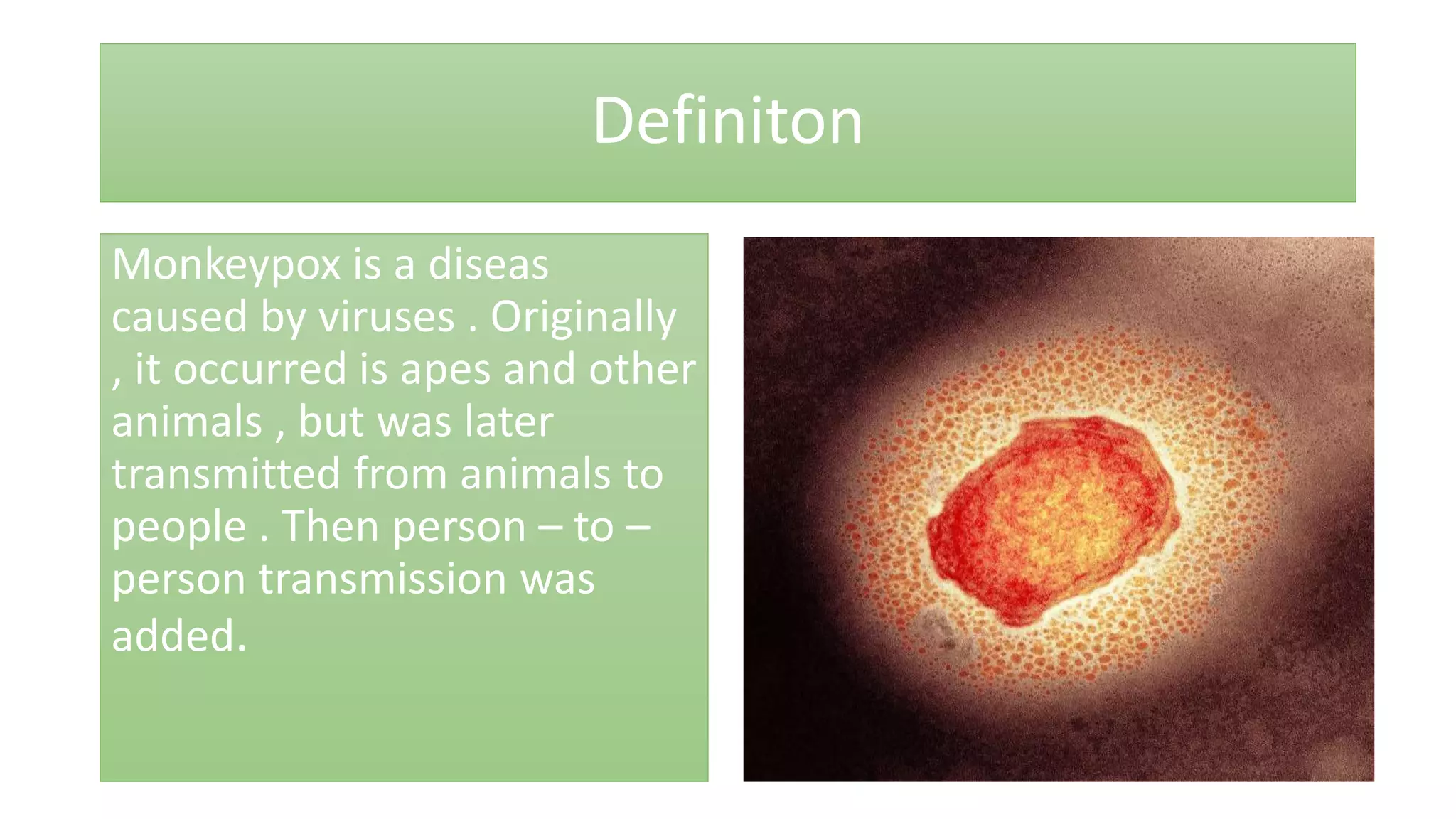 Definiton

Monkeypox is a diseas caused by viruses . Originally , it occurred is apes and other animals , but was later transmitted from animals to people . Then person – to – person transmission was added.